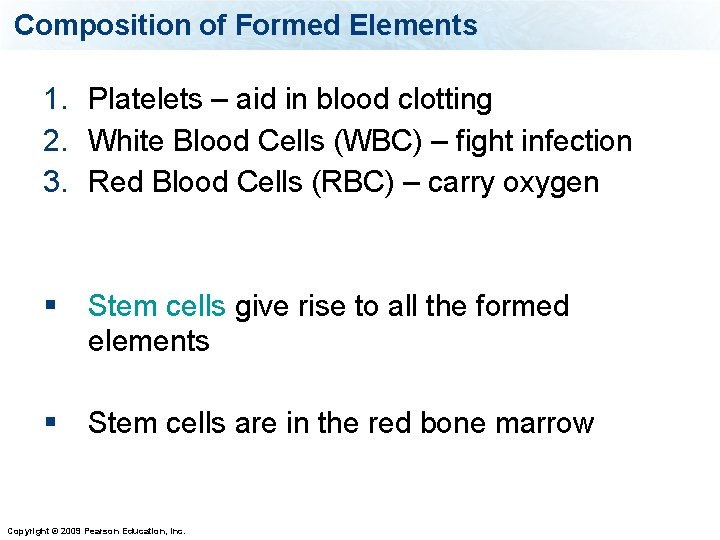 Composition of Formed Elements

1. Platelets – aid in blood clotting
2. White Blood Cells (WBC) – fight infection
3. Red Blood Cells (RBC) – carry oxygen

• Stem cells give rise to all the formed elements

• Stem cells are in the red bone marrow

Copyright © 2009 Pearson Education, Inc.